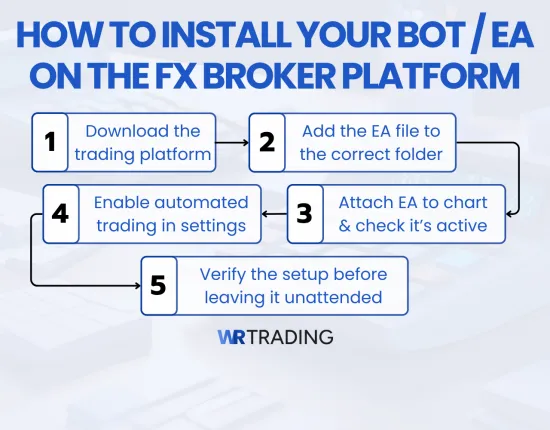 HOW TO INSTALL YOUR BOT / EA ON THE FX BROKER PLATFORM

1 Download the trading platform

2 Add the EA file to the correct folder

3 Attach EA to chart & check it's active

4 Enable automated trading in settings

5 Verify the setup before leaving it unattended

WR TRADING